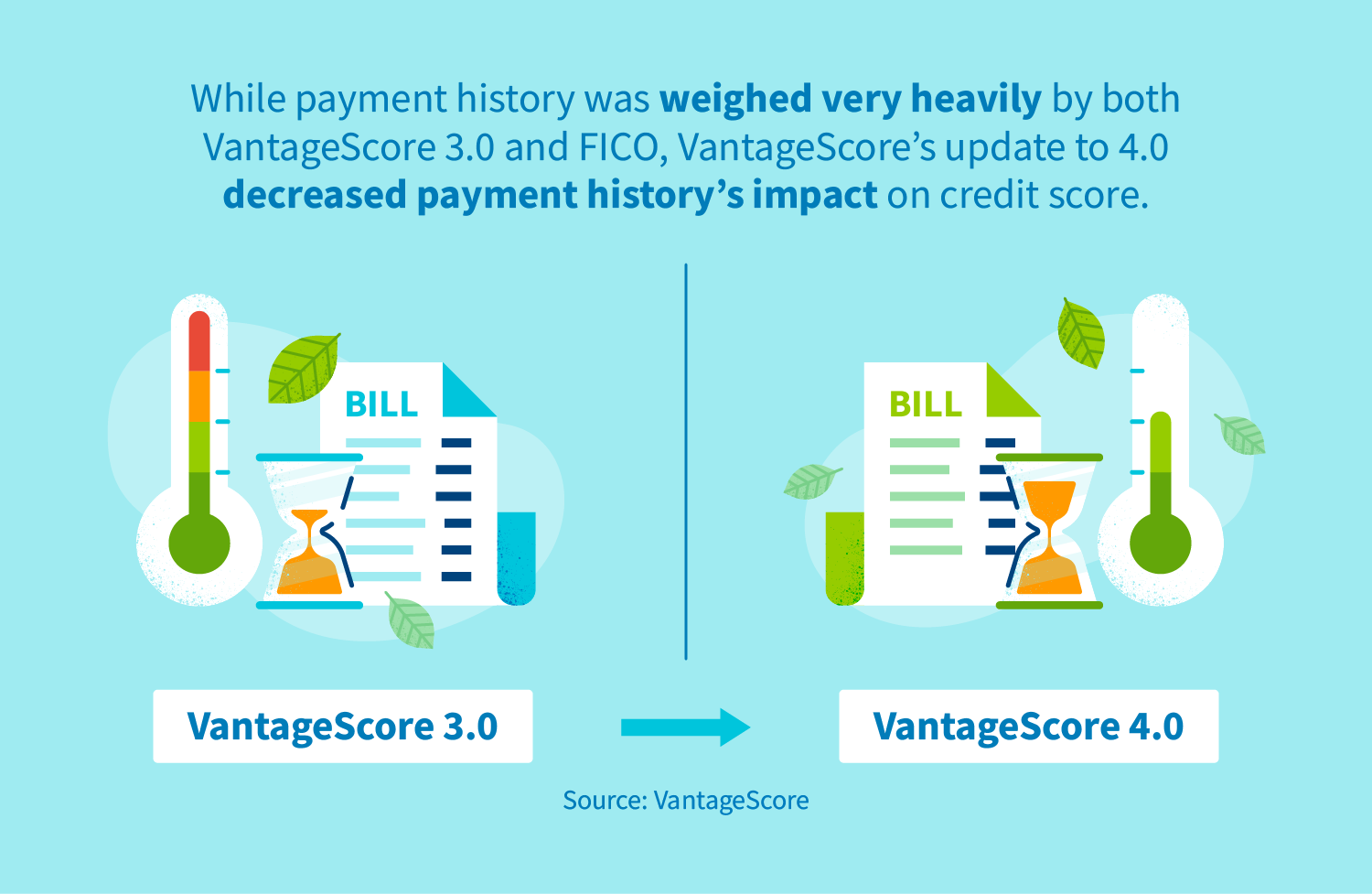 While payment history was weighed very heavily by both VantageScore 3.0 and FICO, VantageScore's update to 4.0 decreased payment history's impact on credit score.

BILL

BILL

VantageScore 3.0

VantageScore 4.0

Source: VantageScore